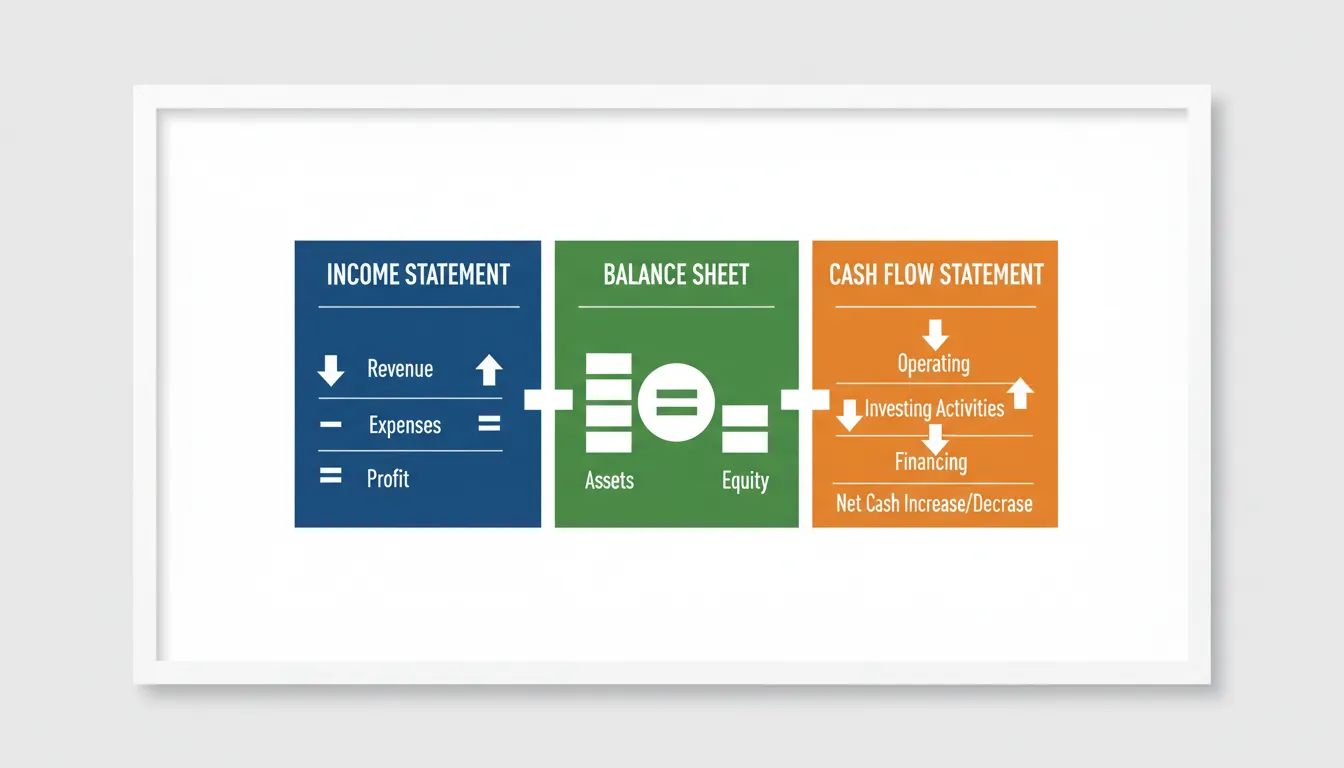 INCOME STATEMENT

Revenue

Expenses

Profit

BALANCE SHEET

Assets

Equity

CASH FLOW STATEMENT

Operating

Investing Activities

Financing

Net Cash Increase/Decrase